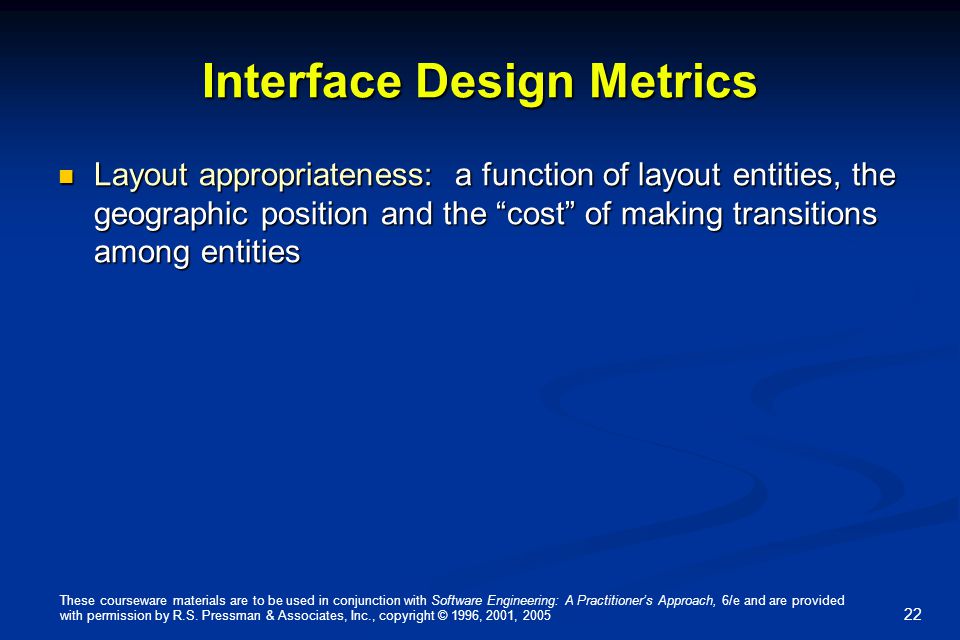 Interface Design Metrics

Layout appropriateness: a function of layout entities, the geographic position and the “cost” of making transitions among entities

These courseware materials are to be used in conjunction with Software Engineering: A Practitioner's Approach, 6/e and are provided with permission by R.S. Pressman & Associates, Inc., copyright © 1996, 2001, 2005

22